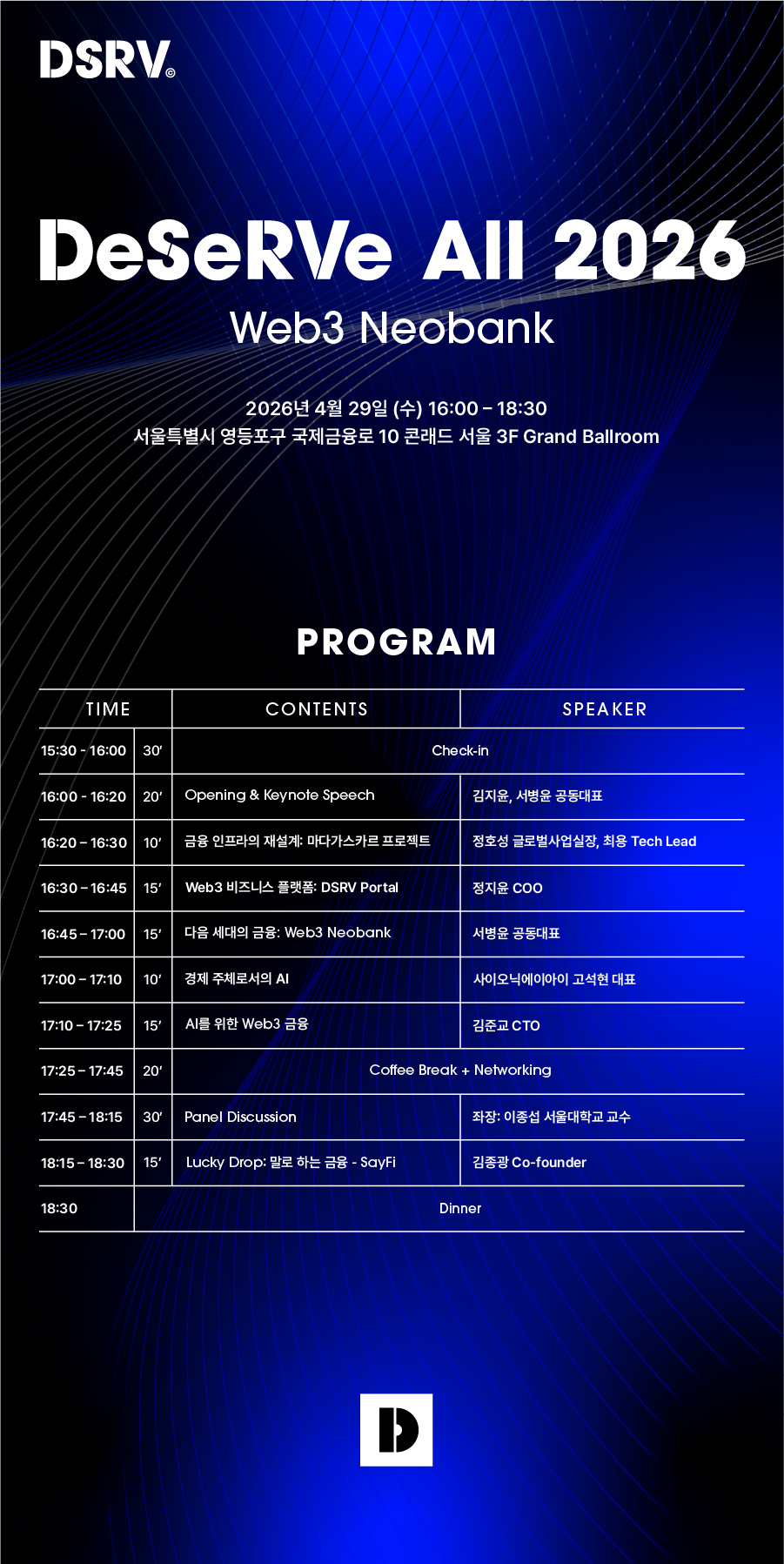 DSRV®

DeSeRVe All 2026
Web3 Neobank

2026년 4월 29일 (수) 16:00 – 18:30
서울특별시 영등포구 국제금융로 10 콘래드 서울 3F Grand Ballroom

PROGRAM

| TIME | | CONTENTS | SPEAKER |
|---|---|---|---|
| 15:30 - 16:00 | 30′ | Check-in | |
| 16:00 - 16:20 | 20′ | Opening & Keynote Speech | 김지윤, 서병윤 공동대표 |
| 16:20 – 16:30 | 10′ | 금융 인프라의 재설계: 마다가스카르 프로젝트 | 정호성 글로벌사업실장, 최용 Tech Lead |
| 16:30 – 16:45 | 15′ | Web3 비즈니스 플랫폼: DSRV Portal | 정지윤 COO |
| 16:45 – 17:00 | 15′ | 다음 세대의 금융: Web3 Neobank | 서병윤 공동대표 |
| 17:00 – 17:10 | 10′ | 경제 주체로서의 AI | 사이오닉에이아이 고석현 대표 |
| 17:10 – 17:25 | 15′ | AI를 위한 Web3 금융 | 김준교 CTO |
| 17:25 – 17:45 | 20′ | Coffee Break + Networking | |
| 17:45 – 18:15 | 30′ | Panel Discussion | 좌장: 이종섭 서울대학교 교수 |
| 18:15 – 18:30 | 15′ | Lucky Drop: 말로 하는 금융 - SayFi | 김종광 Co-founder |
| 18:30 | | Dinner | |